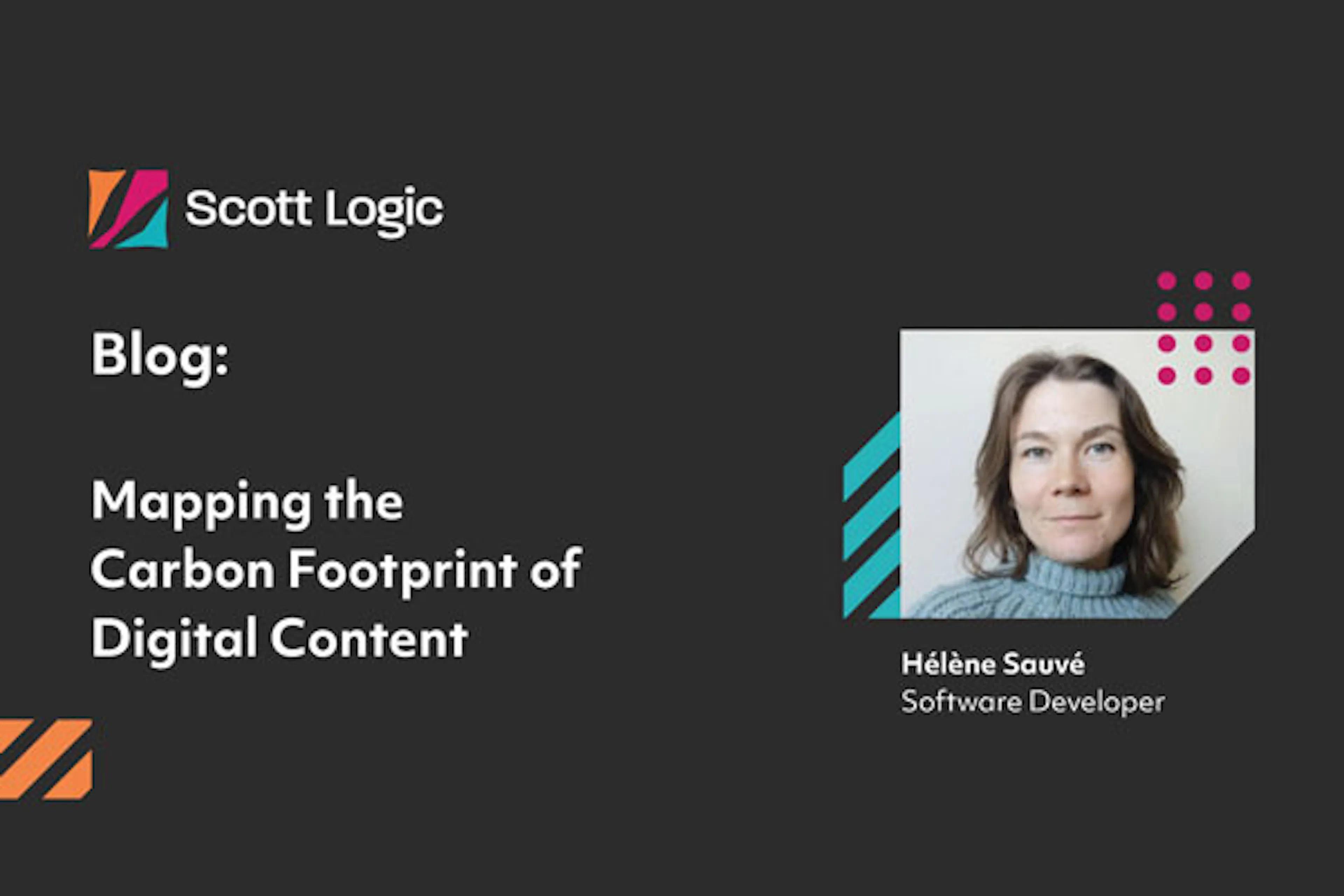 Scott Logic

Blog:

Mapping the Carbon Footprint of Digital Content

Hélène Sauvé
Software Developer